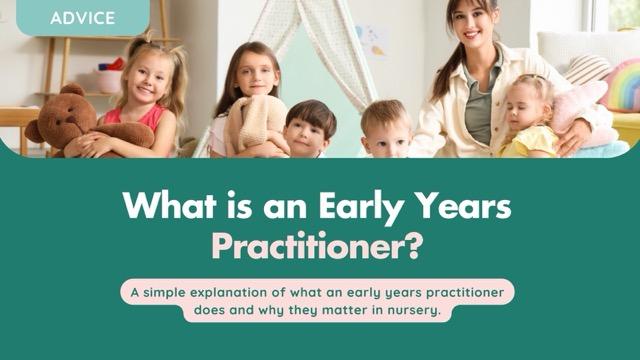 ADVICE

What is an Early Years Practitioner?

A simple explanation of what an early years practitioner does and why they matter in nursery.